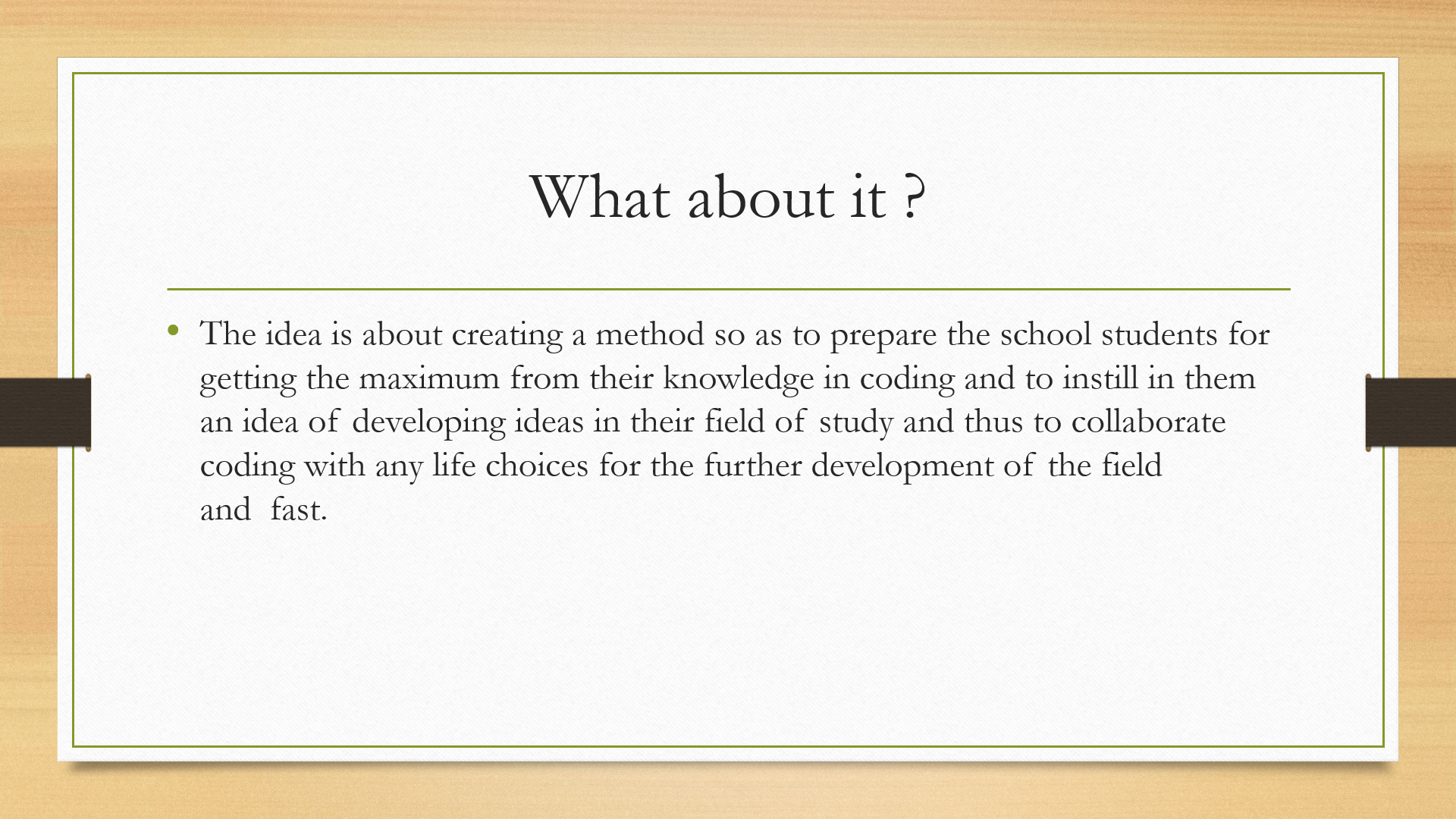 What about it ?

• The idea is about creating a method so as to prepare the school students for getting the maximum from their knowledge in coding and to instill in them an idea of developing ideas in their field of study and thus to collaborate coding with any life choices for the further development of the field and fast.